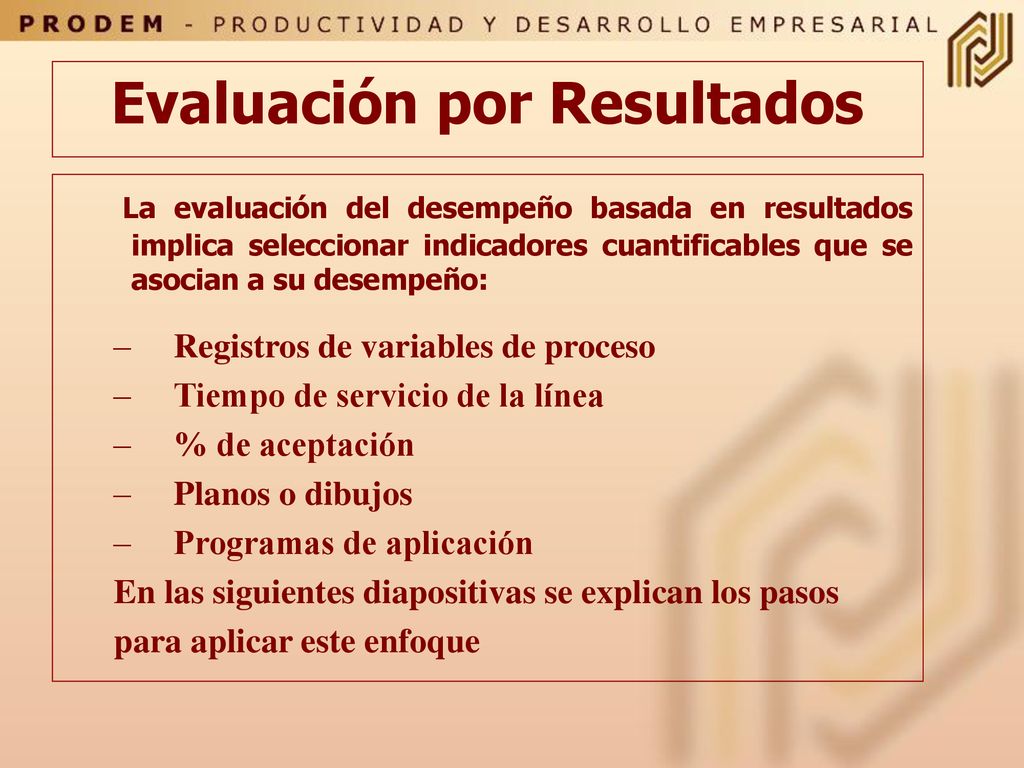 PRODEM - PRODUCTIVIDAD Y DESARROLLO EMPRESARIAL

Evaluación por Resultados

La evaluación del desempeño basada en resultados implica seleccionar indicadores cuantificables que se asocian a su desempeño:

– Registros de variables de proceso
– Tiempo de servicio de la línea
– % de aceptación
– Planos o dibujos
– Programas de aplicación

En las siguientes diapositivas se explican los pasos para aplicar este enfoque